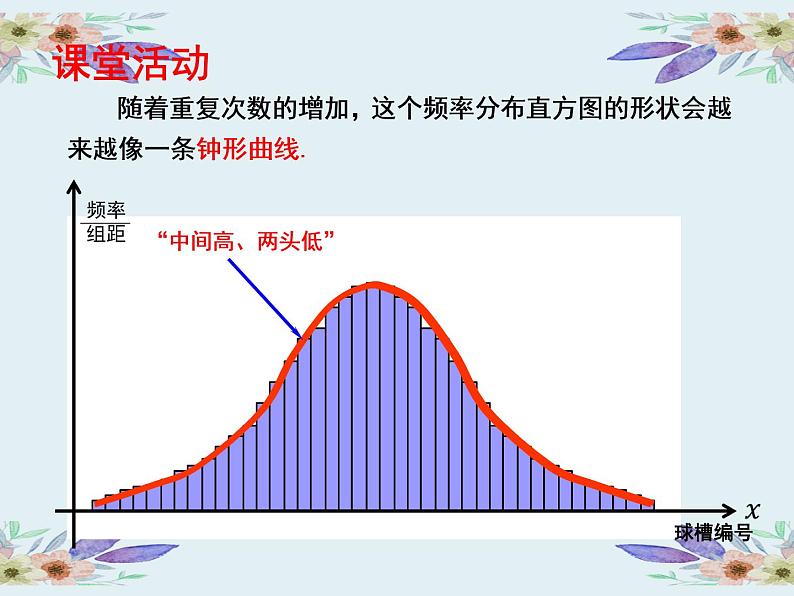 课堂活动

随着重复次数的增加，这个频率分布直方图的形状会越来越像一条钟形曲线.

$\frac{频率}{组距}$

“中间高、两头低”

$x$

球槽编号